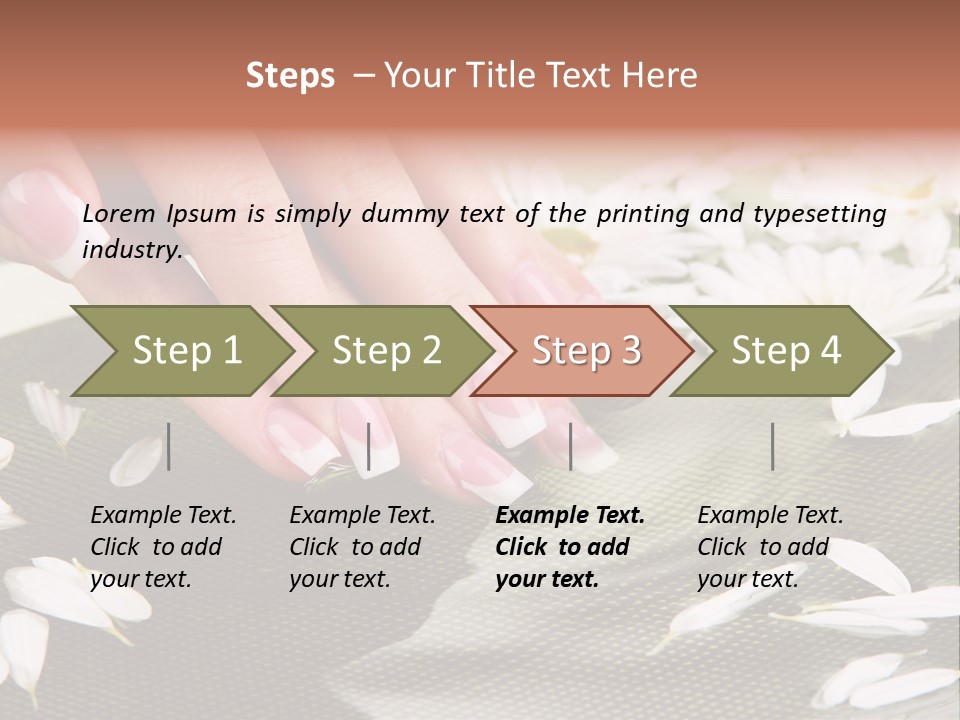 Steps – Your Title Text Here

Lorem Ipsum is simply dummy text of the printing and typesetting industry.

Step 1

Step 2

Step 3

Step 4

Example Text. Click to add your text.

Example Text. Click to add your text.

Example Text. Click to add your text.

Example Text. Click to add your text.